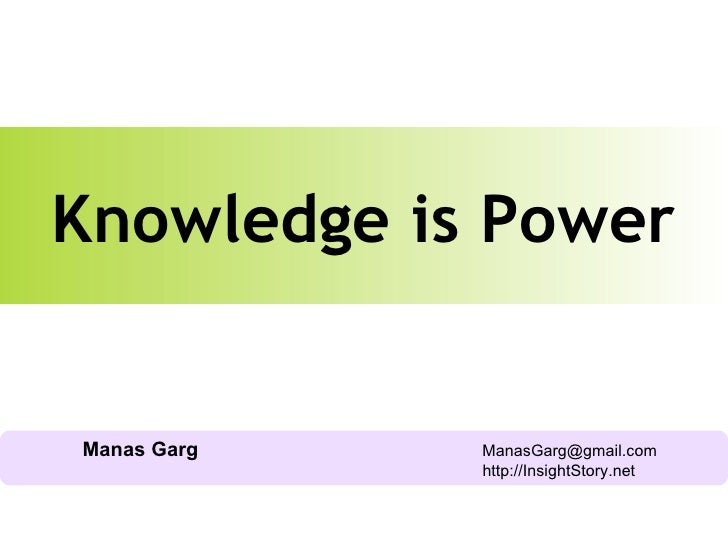 Knowledge is Power

Manas Garg

ManasGarg@gmail.com
http://InsightStory.net